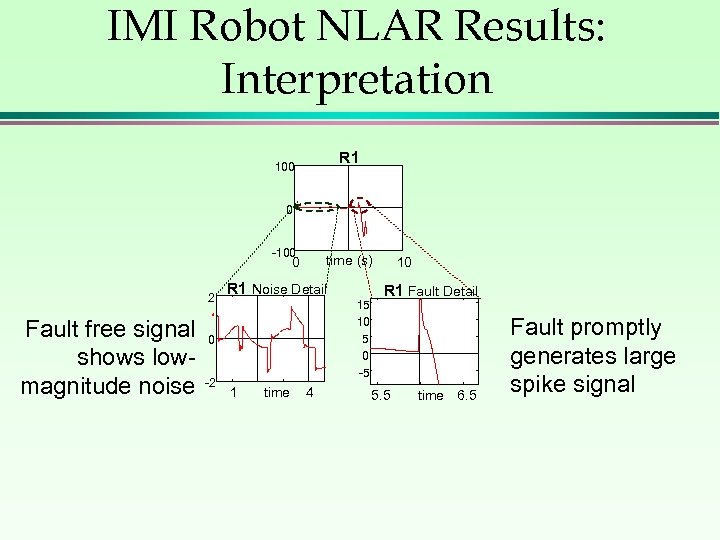 IMI Robot NLAR Results: Interpretation

R1
100
0
-100
0
time (s)
10

R1 Noise Detail
2
0
-2
1
time
4

R1 Fault Detail
15
10
5
0
-5
5.5
time
6.5

Fault free signal shows low-magnitude noise

Fault promptly generates large spike signal